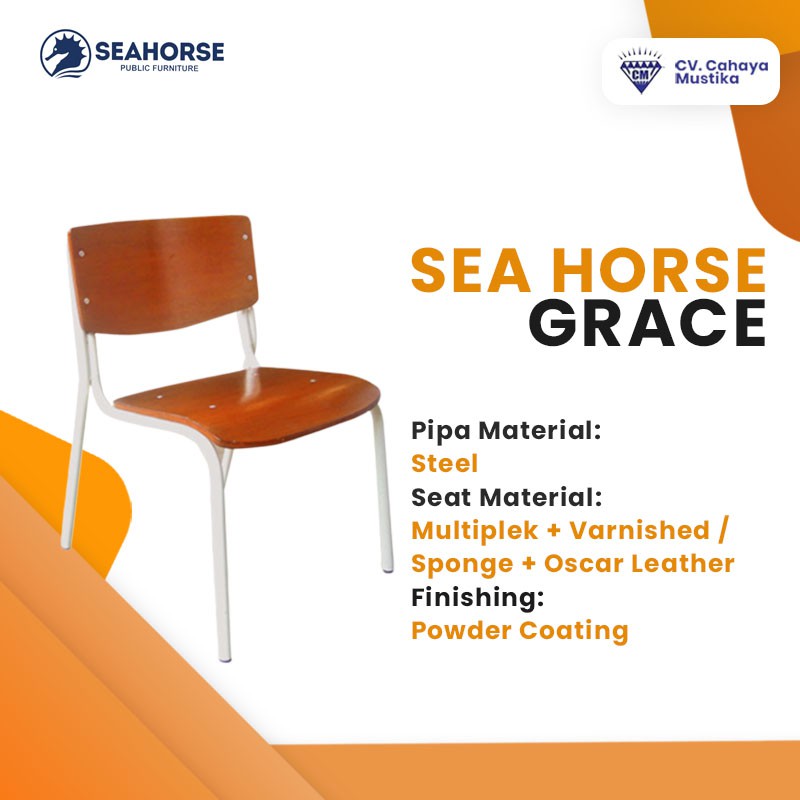 SEAHORSE
PUBLIC FURNITURE

CM
CV. Cahaya Mustika

SEA HORSE
GRACE

Pipa Material:
Steel
Seat Material:
Multiplek + Varnished / Sponge + Oscar Leather
Finishing:
Powder Coating